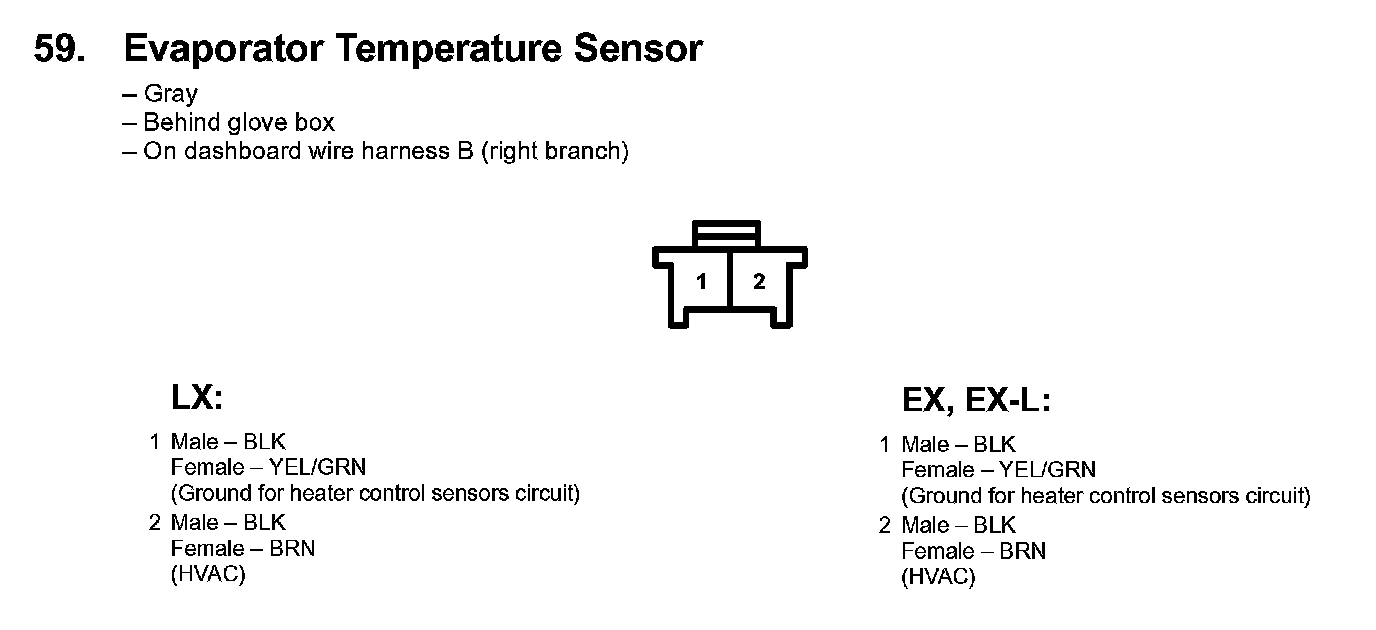 59. Evaporator Temperature Sensor

– Gray
– Behind glove box
– On dashboard wire harness B (right branch)

1 2

LX:

1 Male – BLK
Female – YEL/GRN
(Ground for heater control sensors circuit)
2 Male – BLK
Female – BRN
(HVAC)

EX, EX-L:

1 Male – BLK
Female – YEL/GRN
(Ground for heater control sensors circuit)
2 Male – BLK
Female – BRN
(HVAC)